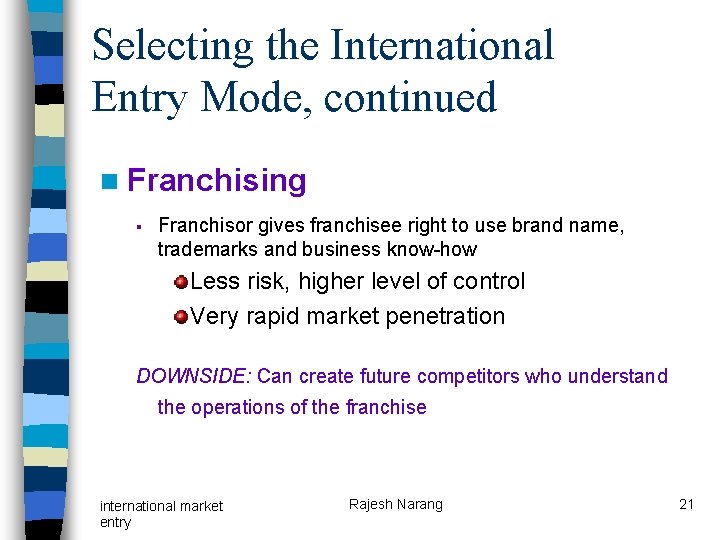 Selecting the International Entry Mode, continued

• Franchising

• Franchisor gives franchisee right to use brand name, trademarks and business know-how

• Less risk, higher level of control

• Very rapid market penetration

DOWNSIDE: Can create future competitors who understand the operations of the franchise

international market entry

Rajesh Narang

21